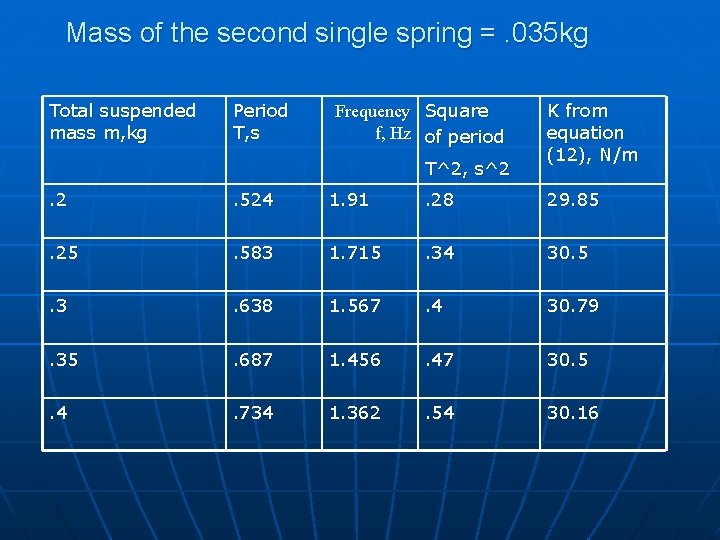 Mass of the second single spring = .035kg

| Total suspended mass m,kg | Period T,s | Frequency f, Hz | Square of period T^2, s^2 | K from equation (12), N/m |
|---|---|---|---|---|
| .2 | .524 | 1.91 | .28 | 29.85 |
| .25 | .583 | 1.715 | .34 | 30.5 |
| .3 | .638 | 1.567 | .4 | 30.79 |
| .35 | .687 | 1.456 | .47 | 30.5 |
| .4 | .734 | 1.362 | .54 | 30.16 |